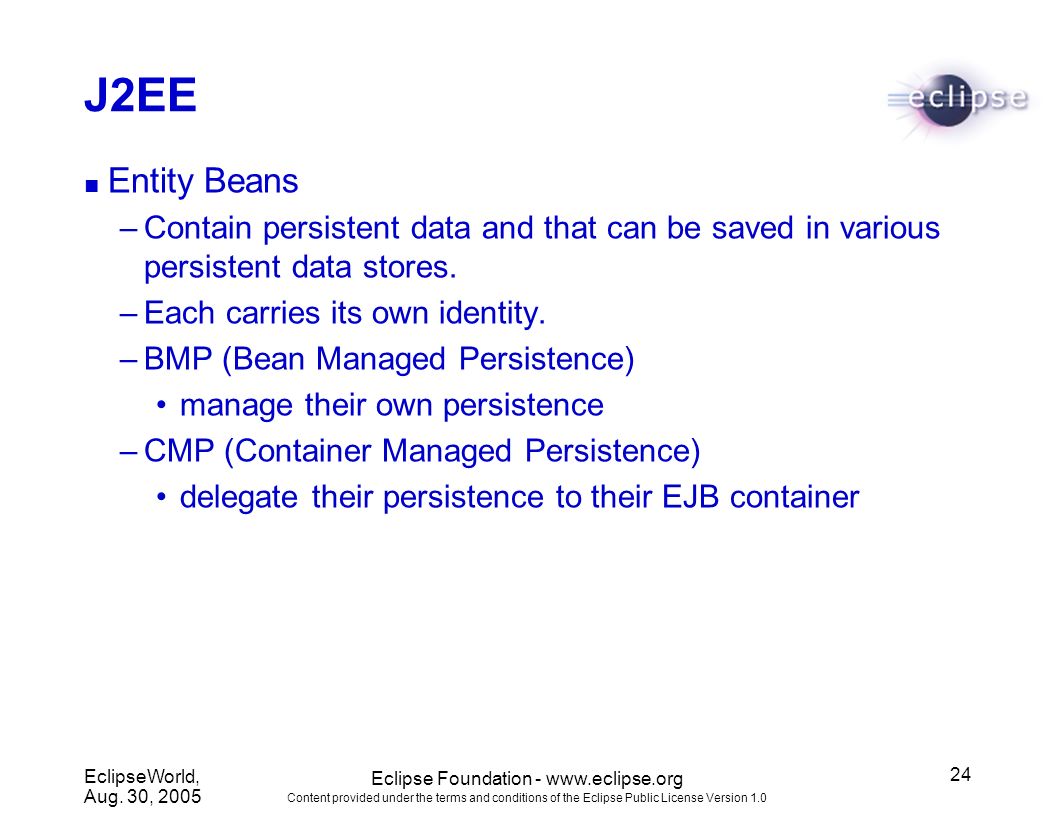 J2EE

eclipse

■ Entity Beans

– Contain persistent data and that can be saved in various persistent data stores.

– Each carries its own identity.

– BMP (Bean Managed Persistence)

• manage their own persistence

– CMP (Container Managed Persistence)

• delegate their persistence to their EJB container

EclipseWorld, Aug. 30, 2005

Eclipse Foundation - www.eclipse.org

Content provided under the terms and conditions of the Eclipse Public License Version 1.0

24